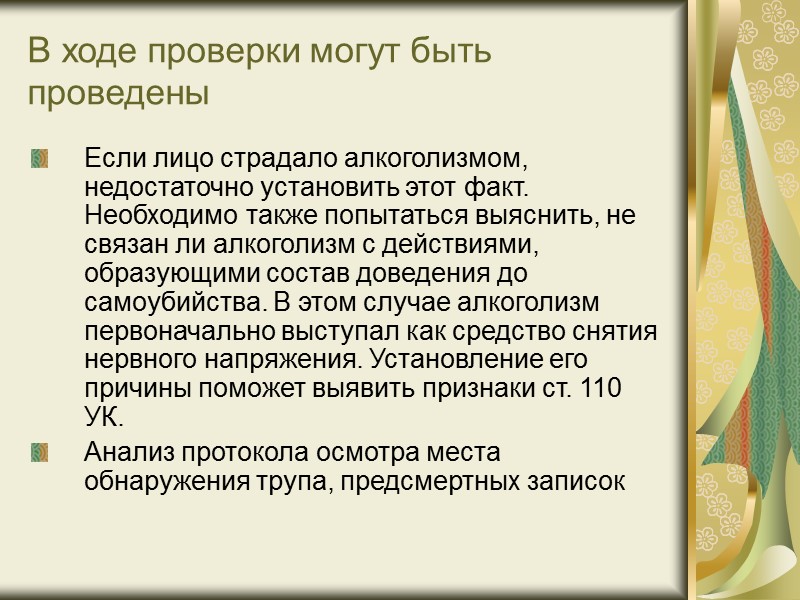 В ходе проверки могут быть проведены

Если лицо страдало алкоголизмом, недостаточно установить этот факт. Необходимо также попытаться выяснить, не связан ли алкоголизм с действиями, образующими состав доведения до самоубийства. В этом случае алкоголизм первоначально выступал как средство снятия нервного напряжения. Установление его причины поможет выявить признаки ст. 110 УК.

Анализ протокола осмотра места обнаружения трупа, предсмертных записок